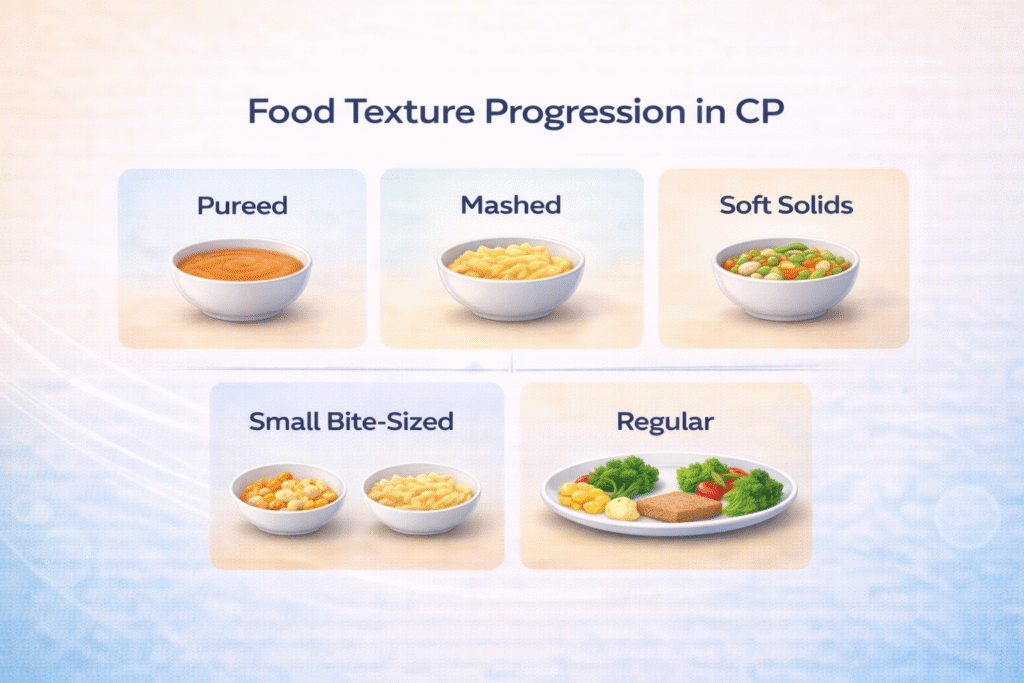 Food Texture Progression in CP

Pureed

Mashed

Soft Solids

Small Bite-Sized

Regular